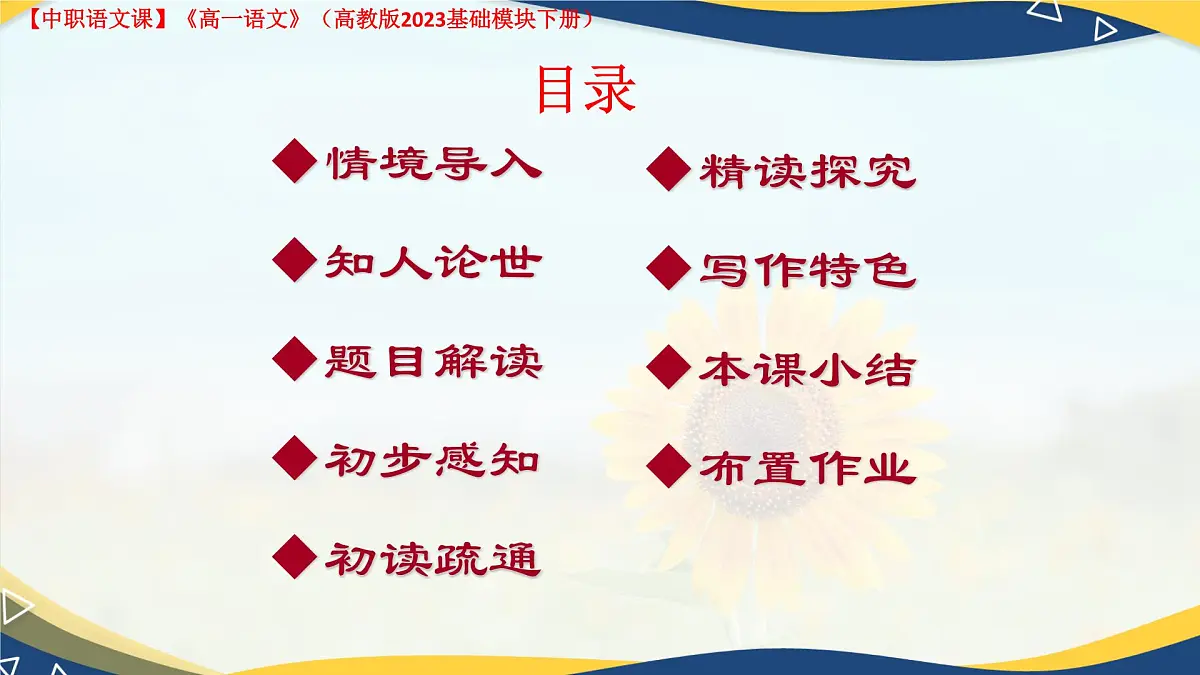 【中职语文课】《高一语文》（高教版2023基础模块下册）

目录

◆情境导入

◆知人论世

◆题目解读

◆初步感知

◆初读疏通

◆精读探究

◆写作特色

◆本课小结

◆布置作业